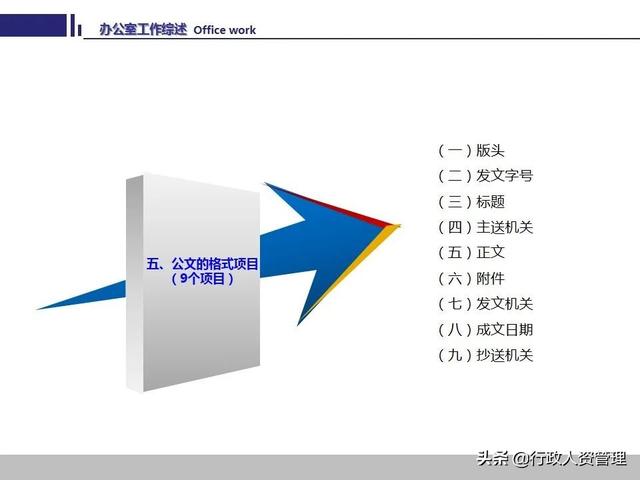 办公室工作综述 Office work

五、公文的格式项目
（9个项目）

（一）版头
（二）发文字号
（三）标题
（四）主送机关
（五）正文
（六）附件
（七）发文机关
（八）成文日期
（九）抄送机关

头条 @行政人资管理